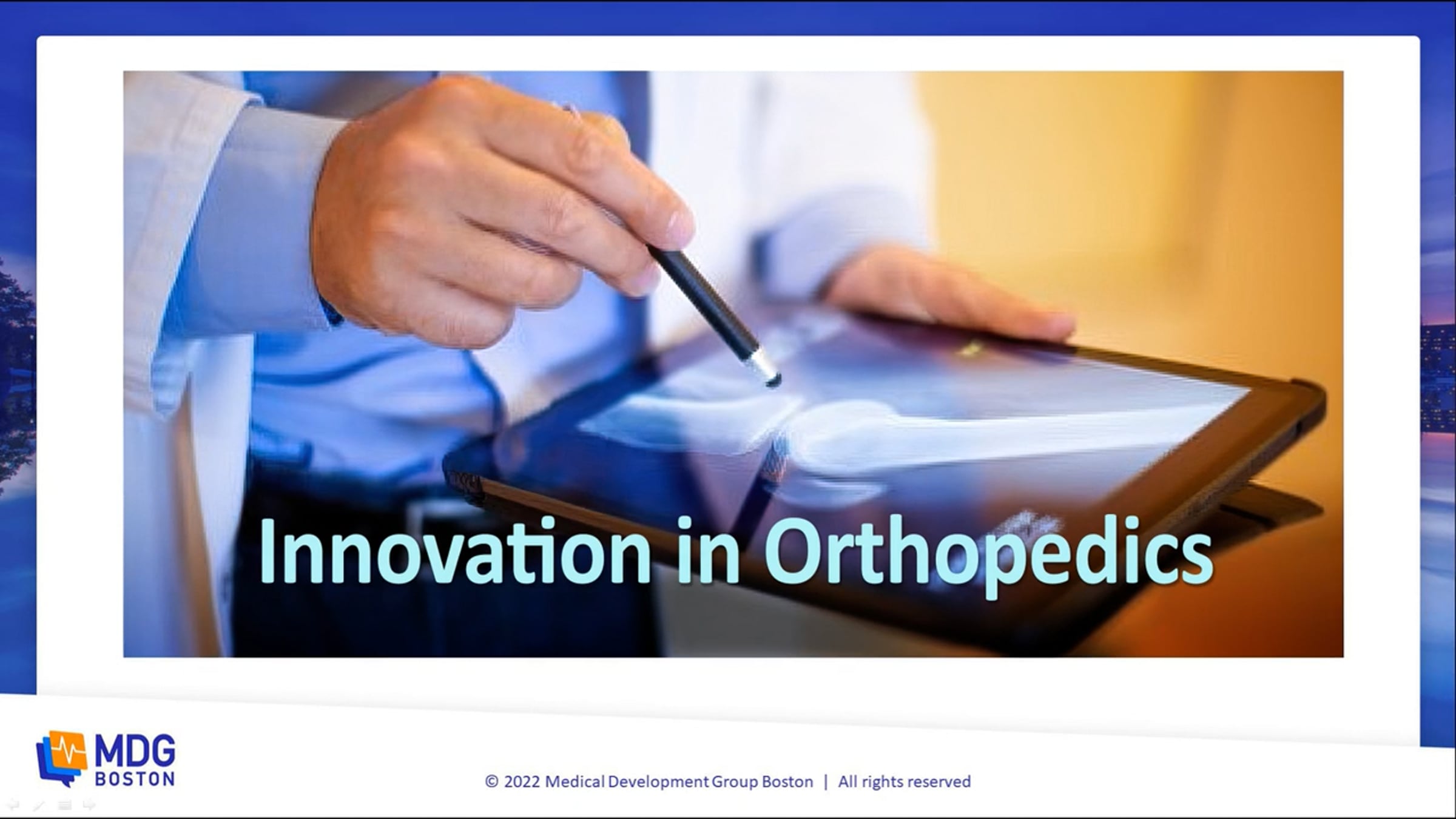 Innovation in Orthopedics

MDG
BOSTON

© 2022 Medical Development Group Boston | All rights reserved